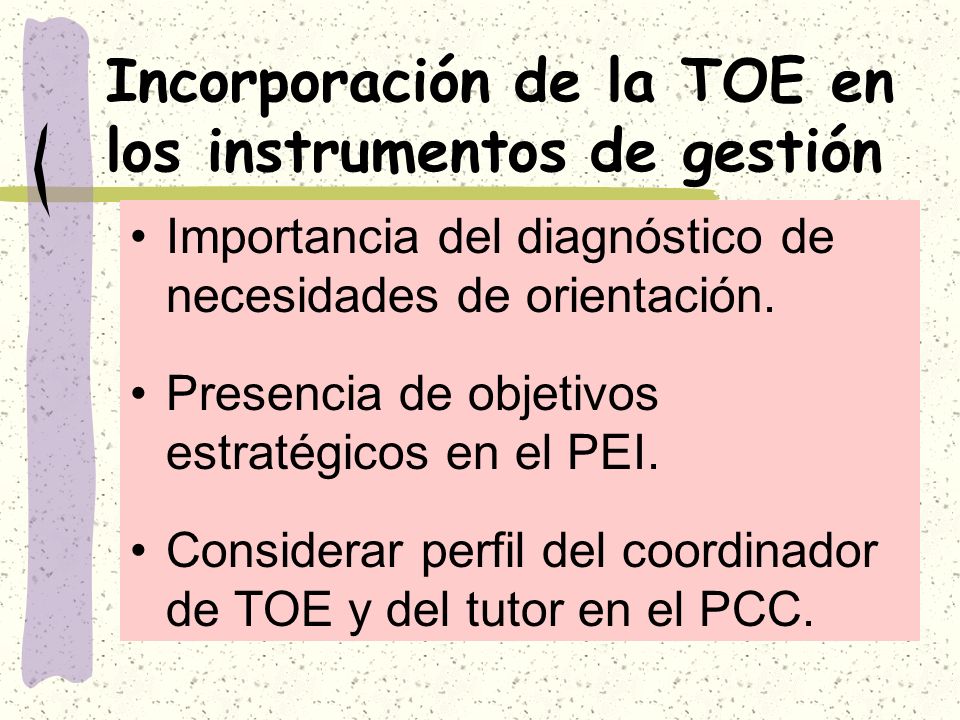 Incorporación de la TOE en los instrumentos de gestión

• Importancia del diagnóstico de necesidades de orientación.

• Presencia de objetivos estratégicos en el PEI.

• Considerar perfil del coordinador de TOE y del tutor en el PCC.